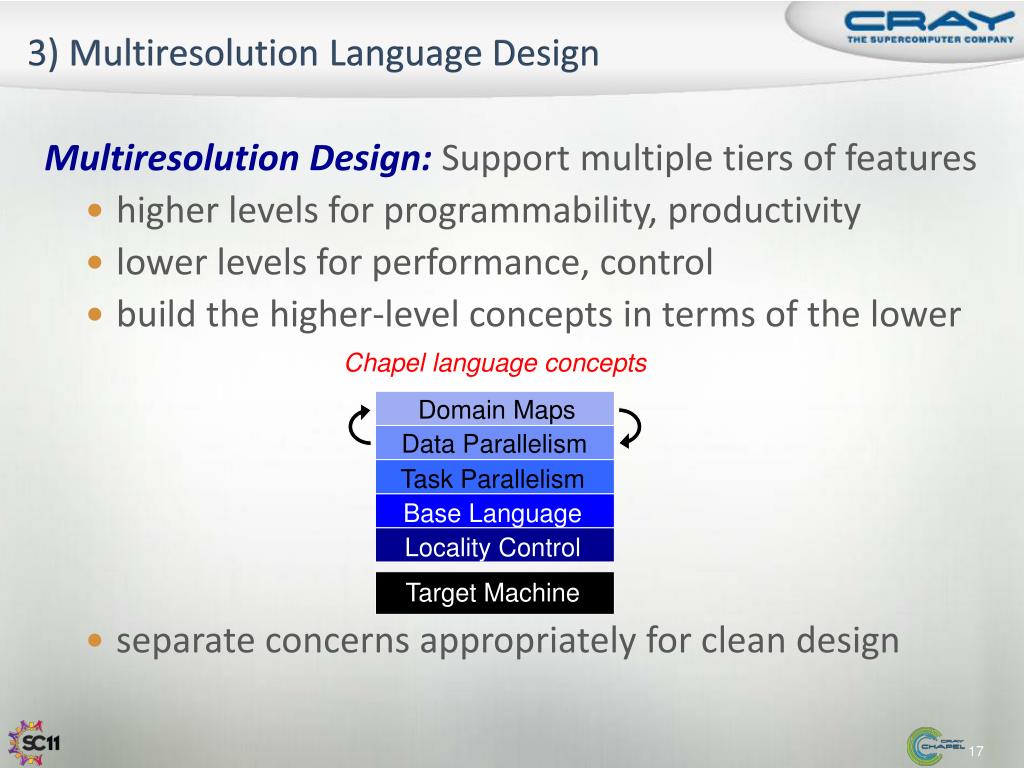 3) Multiresolution Language Design

CRAY
THE SUPERCOMPUTER COMPANY

Multiresolution Design: Support multiple tiers of features
• higher levels for programmability, productivity
• lower levels for performance, control
• build the higher-level concepts in terms of the lower

Chapel language concepts

Domain Maps
Data Parallelism
Task Parallelism
Base Language
Locality Control

Target Machine

• separate concerns appropriately for clean design

SC11

CRAY CHAPEL

17